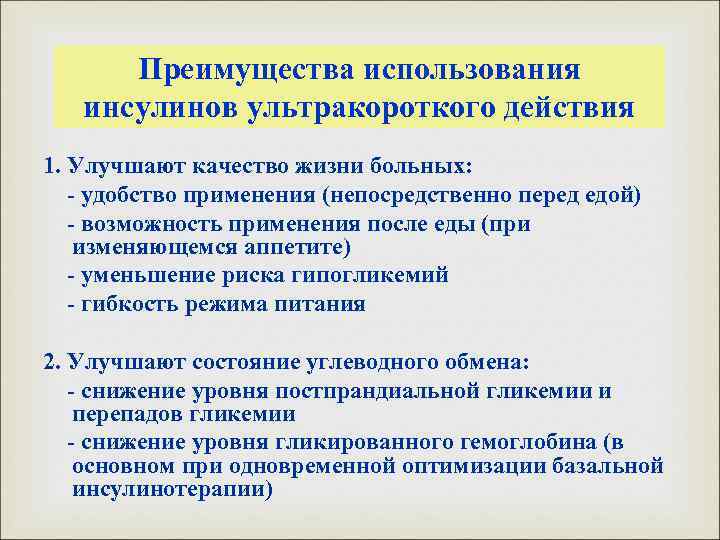 Преимущества использования инсулинов ультракороткого действия

1. Улучшают качество жизни больных:
- удобство применения (непосредственно перед едой)
- возможность применения после еды (при изменяющемся аппетите)
- уменьшение риска гипогликемий
- гибкость режима питания

2. Улучшают состояние углеводного обмена:
- снижение уровня постпрандиальной гликемии и перепадов гликемии
- снижение уровня гликированного гемоглобина (в основном при одновременной оптимизации базальной инсулинотерапии)